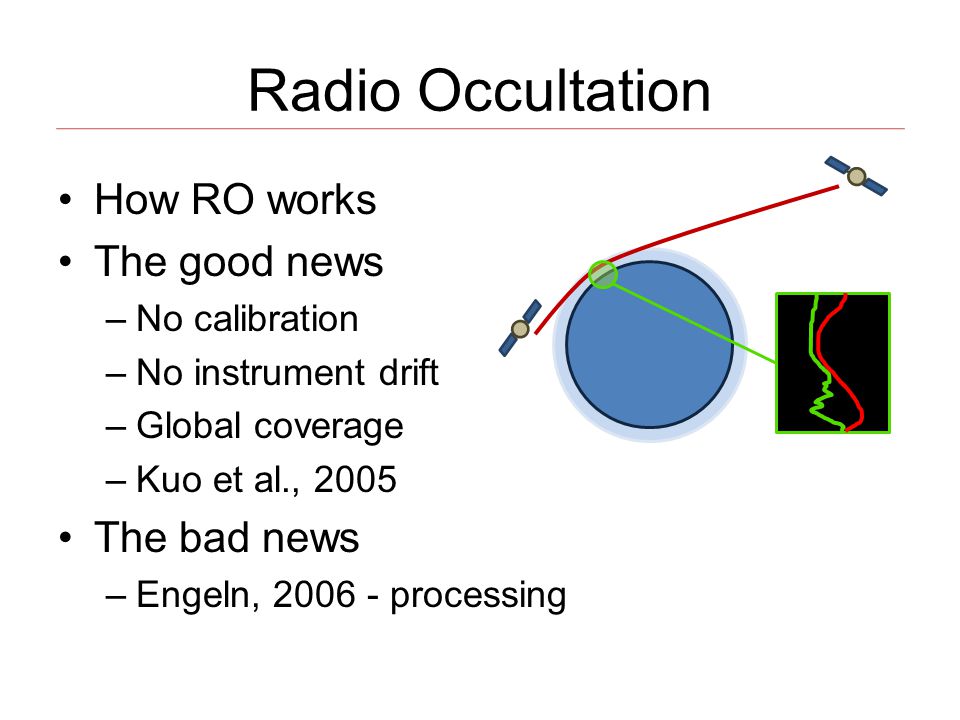 Radio Occultation

• How RO works
• The good news
– No calibration
– No instrument drift
– Global coverage
– Kuo et al., 2005
• The bad news
– Engeln, 2006 - processing